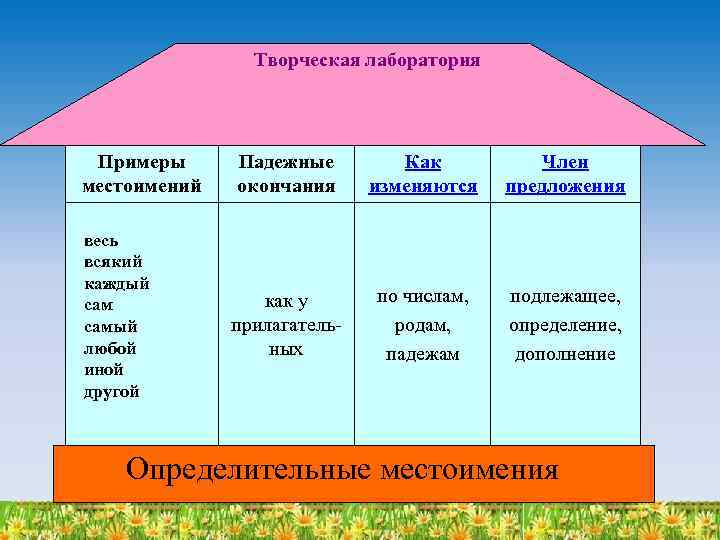 Творческая лаборатория

| Примеры местоимений | Падежные окончания | Как изменяются | Член предложения |
|---|---|---|---|
| весь всякий каждый сам самый любой иной другой | как у прилагательных | по числам, родам, падежам | подлежащее, определение, дополнение |

Определительные местоимения